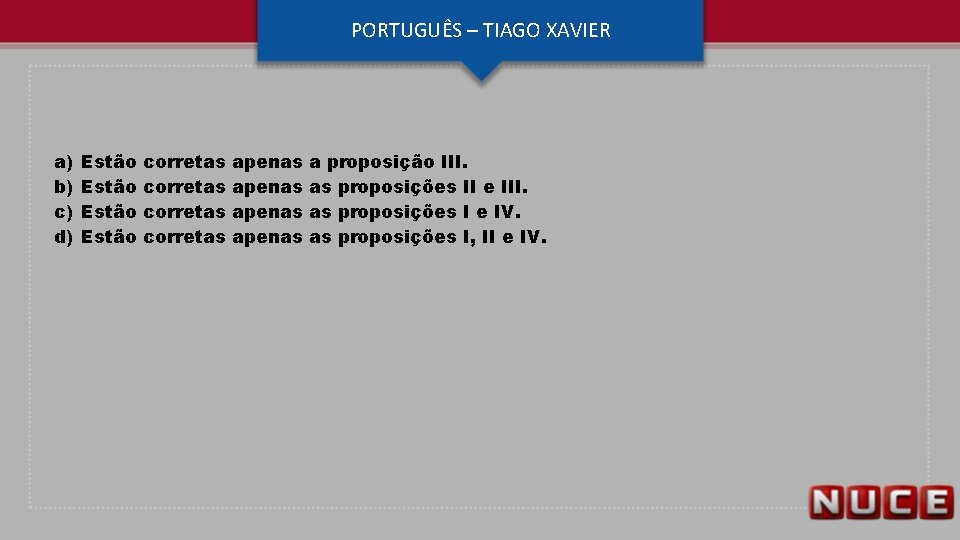 PORTUGUÊS – TIAGO XAVIER

a) Estão corretas apenas a proposição III.
b) Estão corretas apenas as proposições II e III.
c) Estão corretas apenas as proposições I e IV.
d) Estão corretas apenas as proposições I, II e IV.

NUCE